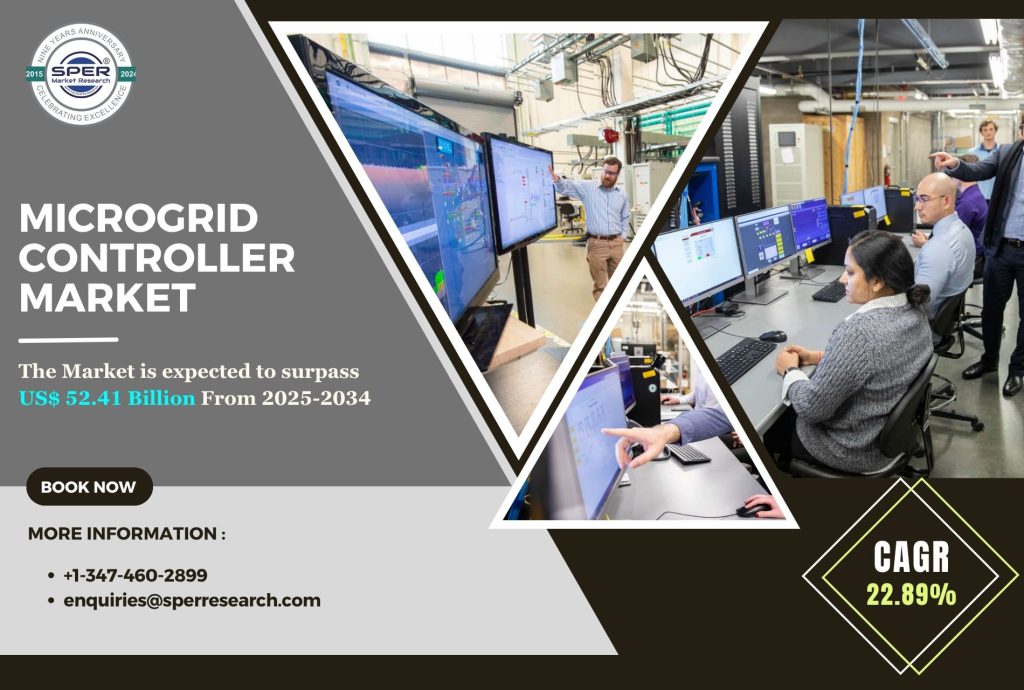 NINE YEARS ANNIVERSARY
2015 SPER Market Research 2024
CELEBRATING EXCELLENCE

MICROGRID CONTROLLER MARKET

The Market is expected to surpass US$ 52.41 Billion From 2025-2034

BOOK NOW

MORE INFORMATION :

• +1-347-460-2899
• enquiries@sperresearch.com

CAGR
22.89%